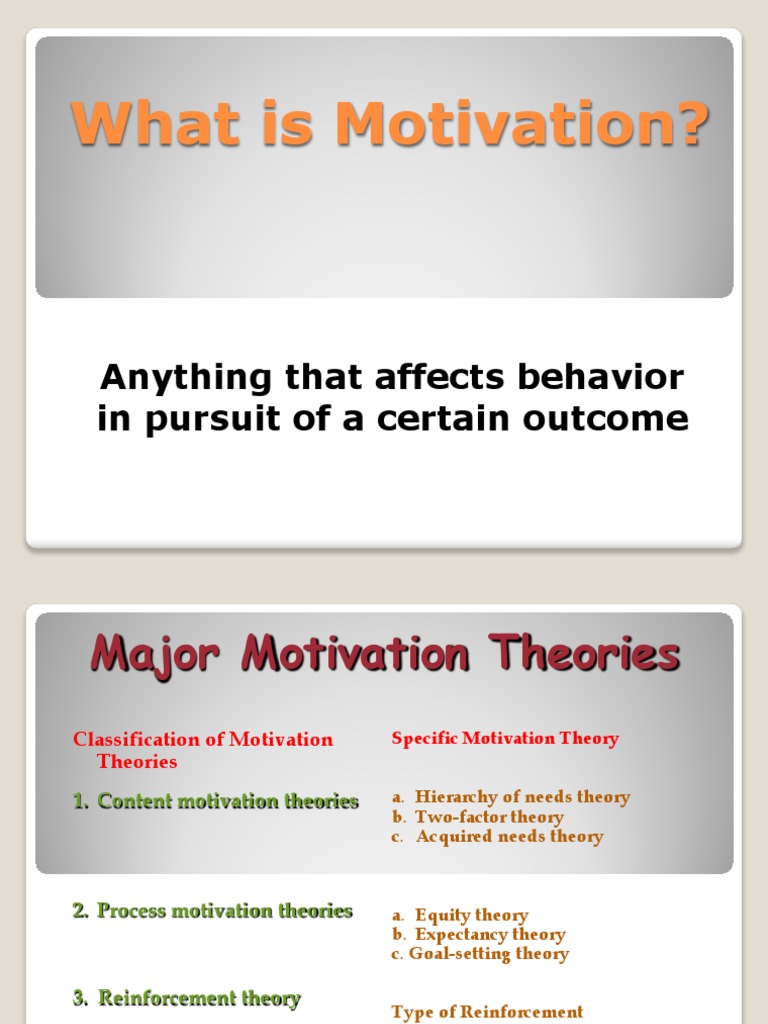 What is Motivation?

Anything that affects behavior in pursuit of a certain outcome

Major Motivation Theories

Classification of Motivation Theories

1. Content motivation theories

2. Process motivation theories

3. Reinforcement theory

Specific Motivation Theory

a. Hierarchy of needs theory
b. Two-factor theory
c. Acquired needs theory

a. Equity theory
b. Expectancy theory
c. Goal-setting theory

Type of Reinforcement